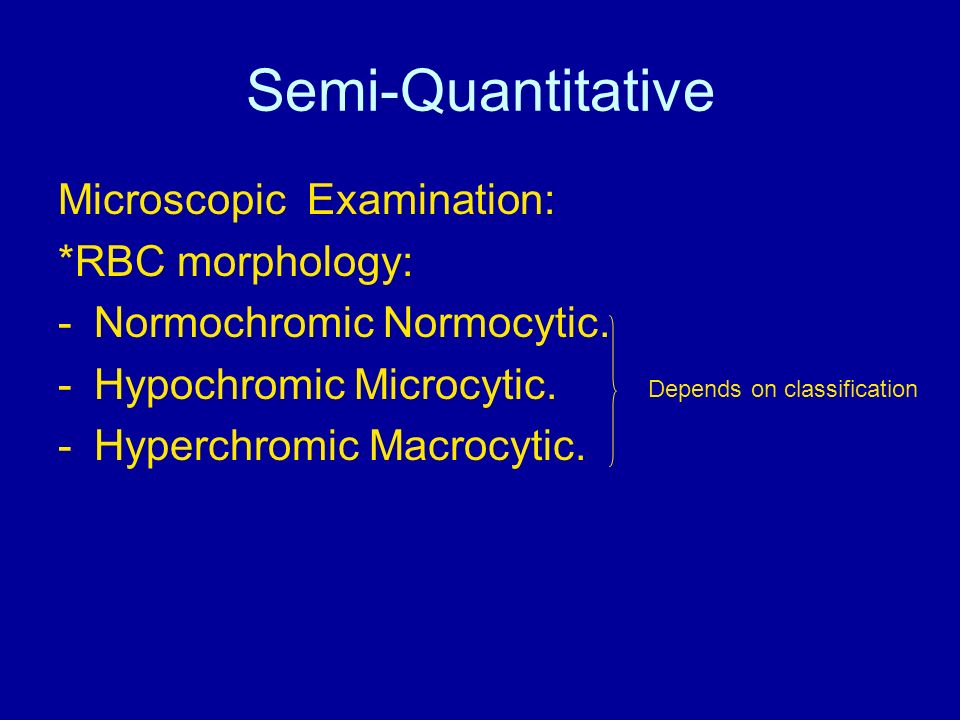 Semi-Quantitative

Microscopic Examination:
*RBC morphology:
- Normochromic Normocytic.
- Hypochromic Microcytic.
- Hyperchromic Macrocytic.

Depends on classification